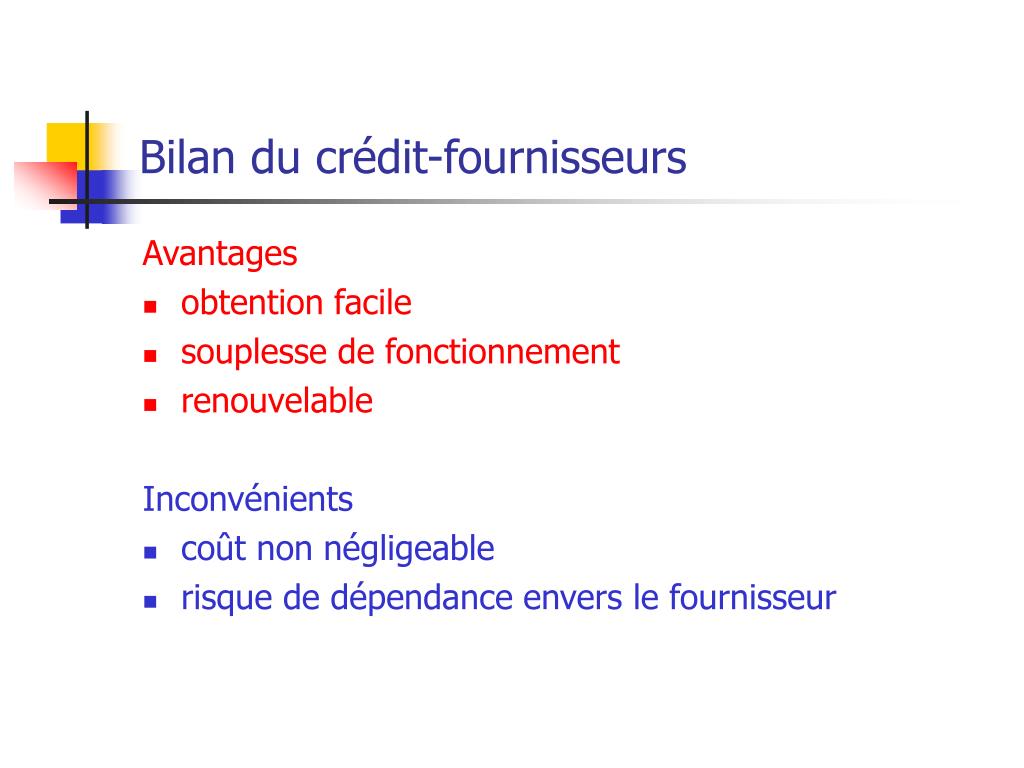 Bilan du crédit-fournisseurs

Avantages
- obtention facile
- souplesse de fonctionnement
- renouvelable

Inconvénients
- coût non négligeable
- risque de dépendance envers le fournisseur